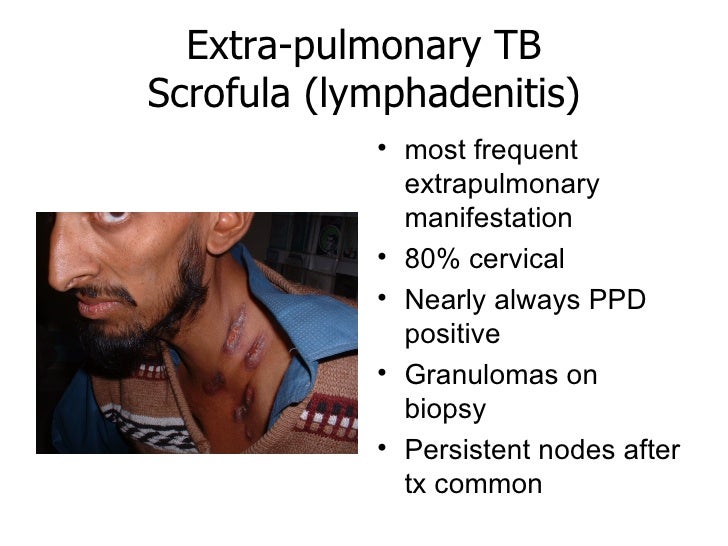 Extra-pulmonary TB
Scrofula (lymphadenitis)

• most frequent extrapulmonary manifestation
• 80% cervical
• Nearly always PPD positive
• Granulomas on biopsy
• Persistent nodes after tx common